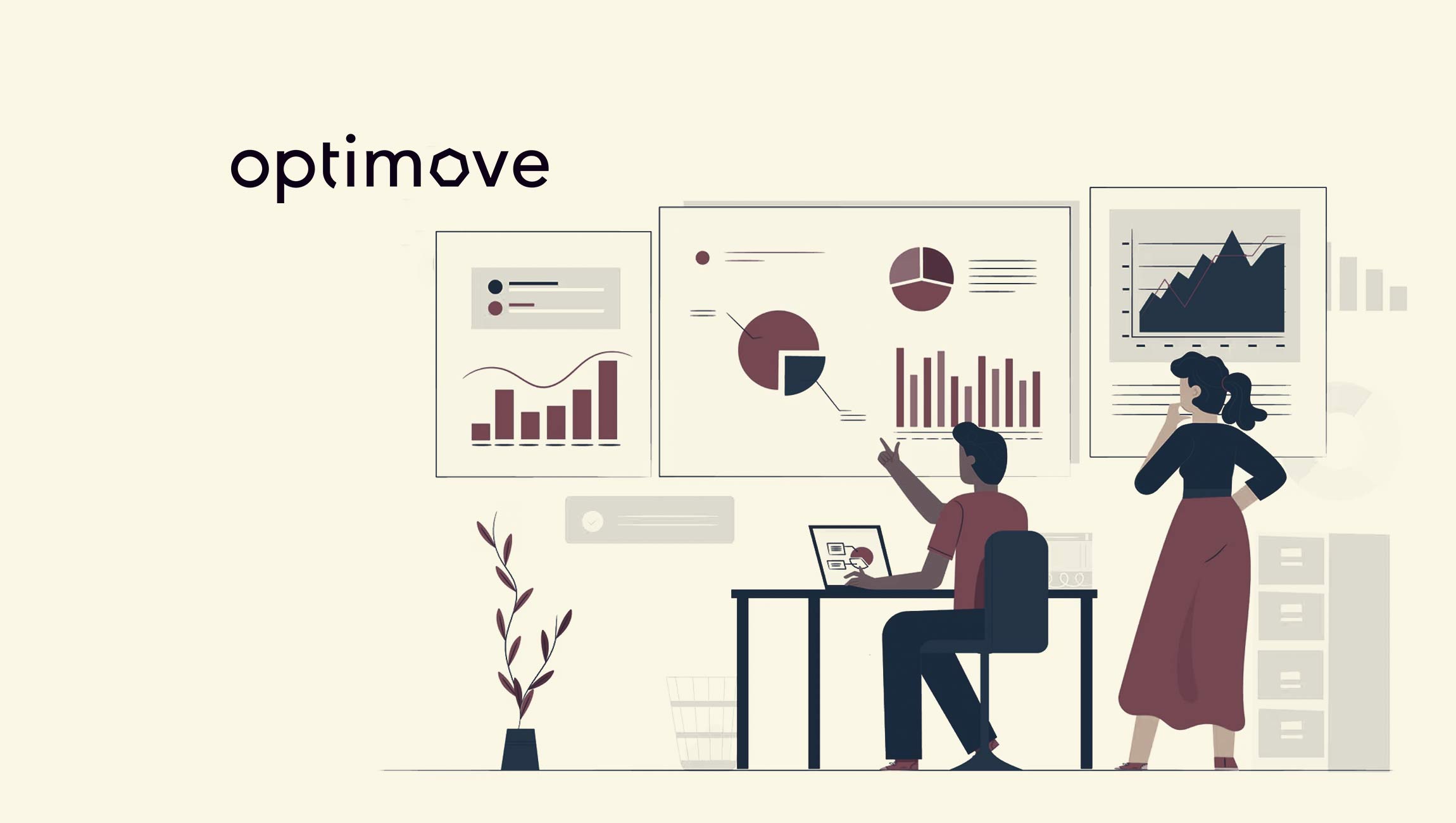 optimove